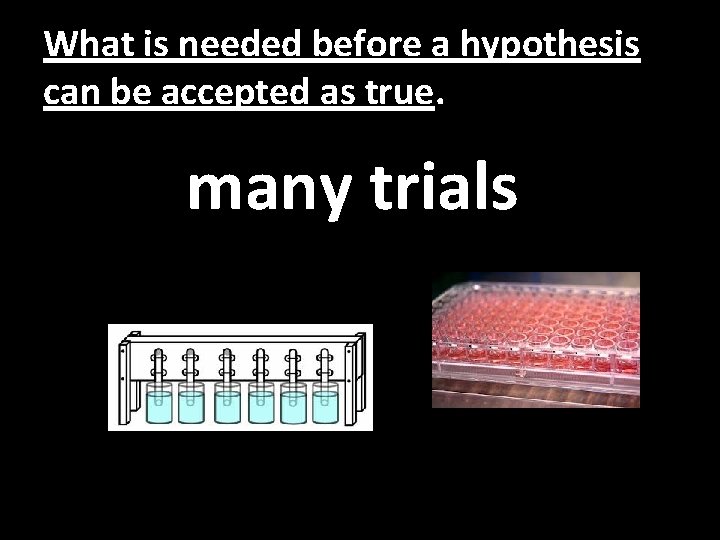 What is needed before a hypothesis can be accepted as true.

many trials